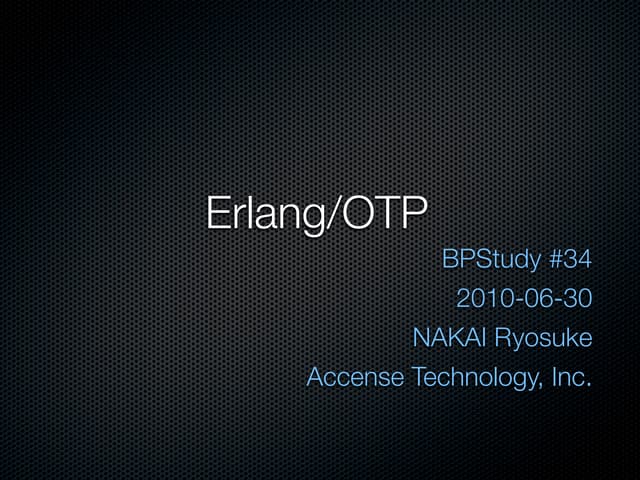 Erlang/OTP

BPStudy #34
2010-06-30
NAKAI Ryosuke
Accense Technology, Inc.